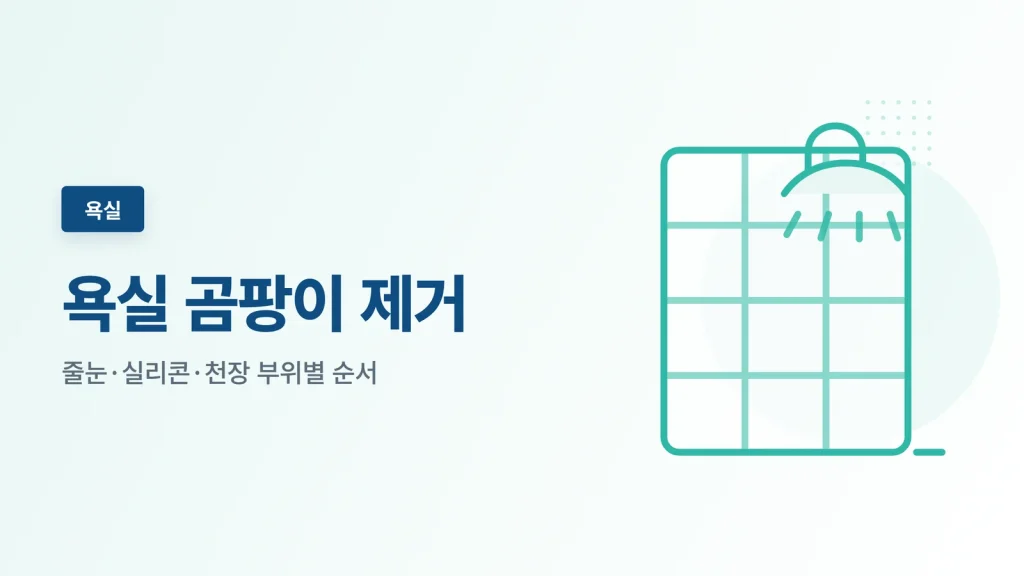 욕실

욕실 곰팡이 제거

줄눈·실리콘·천장 부위별 순서